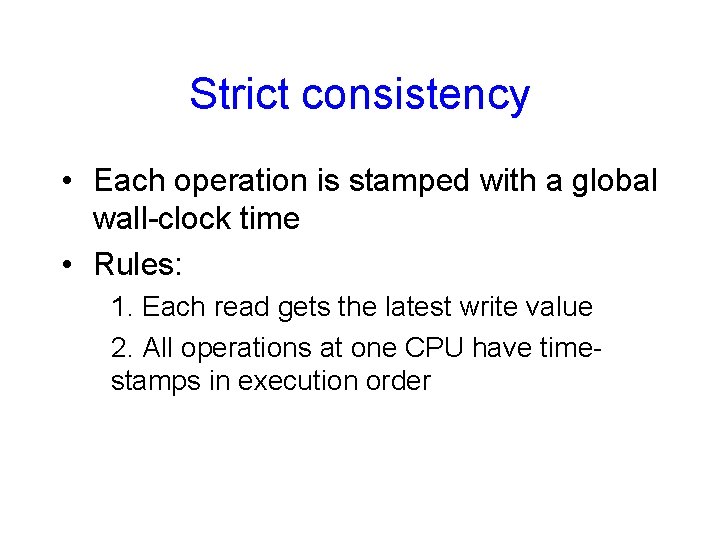 Strict consistency

• Each operation is stamped with a global wall-clock time
• Rules:
1. Each read gets the latest write value
2. All operations at one CPU have time-stamps in execution order